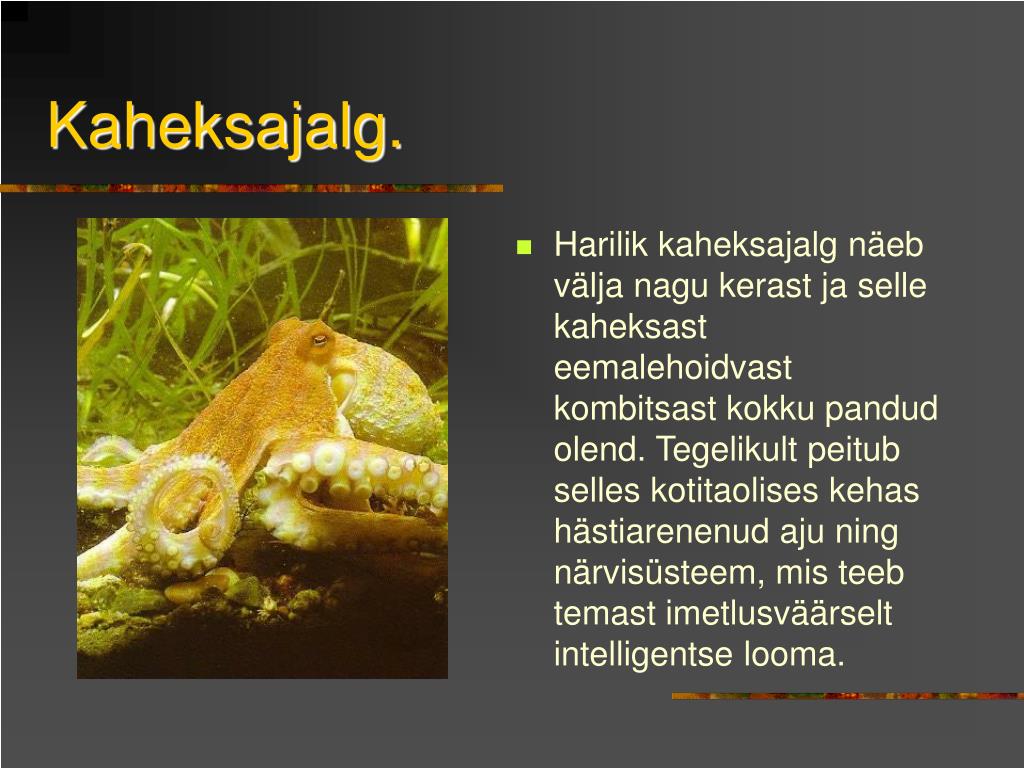 Kaheksajalg.

Harilik kaheksajalg näeb välja nagu kerast ja selle kaheksast eemalehoidvast kombitsast kokku pandud olend. Tegelikult peitub selles kotitaolises kehas hästiarenenud aju ning närvisüsteem, mis teeb temast imetlusväärselt intelligentse looma.